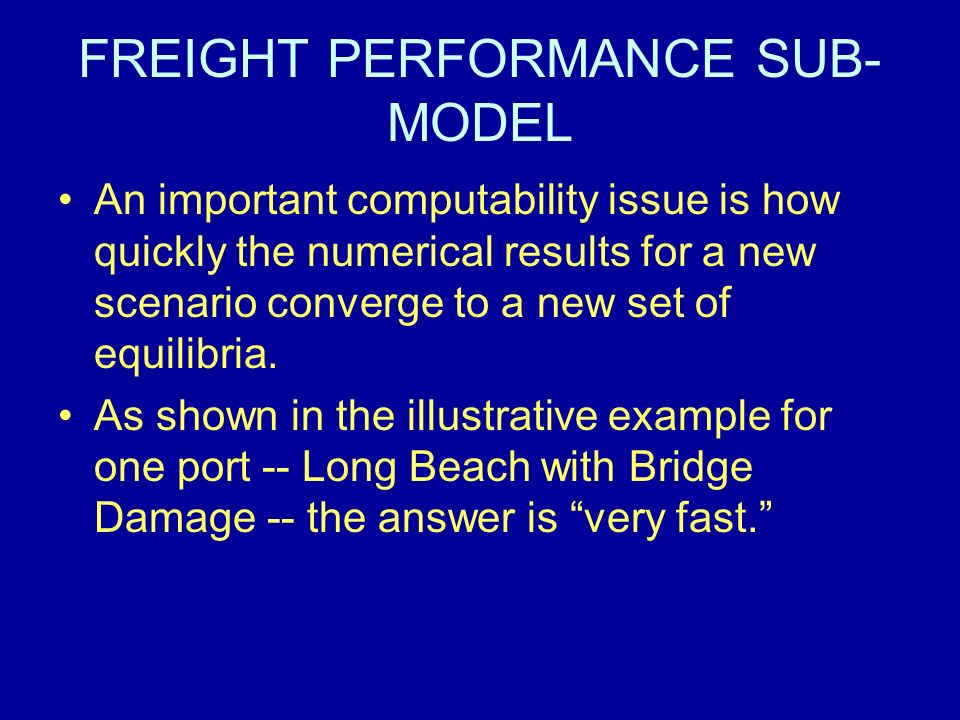 FREIGHT PERFORMANCE SUB-MODEL

• An important computability issue is how quickly the numerical results for a new scenario converge to a new set of equilibria.

• As shown in the illustrative example for one port -- Long Beach with Bridge Damage -- the answer is “very fast.”